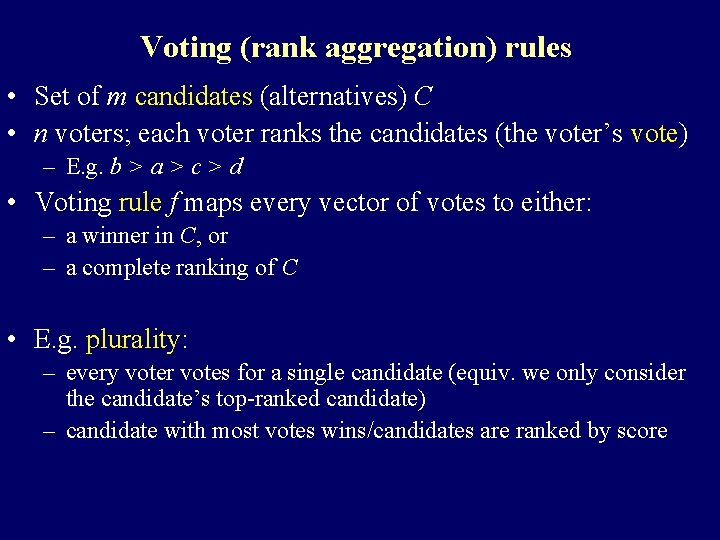 Voting (rank aggregation) rules

• Set of $m$ candidates (alternatives) $C$
• $n$ voters; each voter ranks the candidates (the voter's vote)
  – E.g. $b > a > c > d$
• Voting rule $f$ maps every vector of votes to either:
  – a winner in $C$, or
  – a complete ranking of $C$

• E.g. plurality:
  – every voter votes for a single candidate (equiv. we only consider the candidate's top-ranked candidate)
  – candidate with most votes wins/candidates are ranked by score